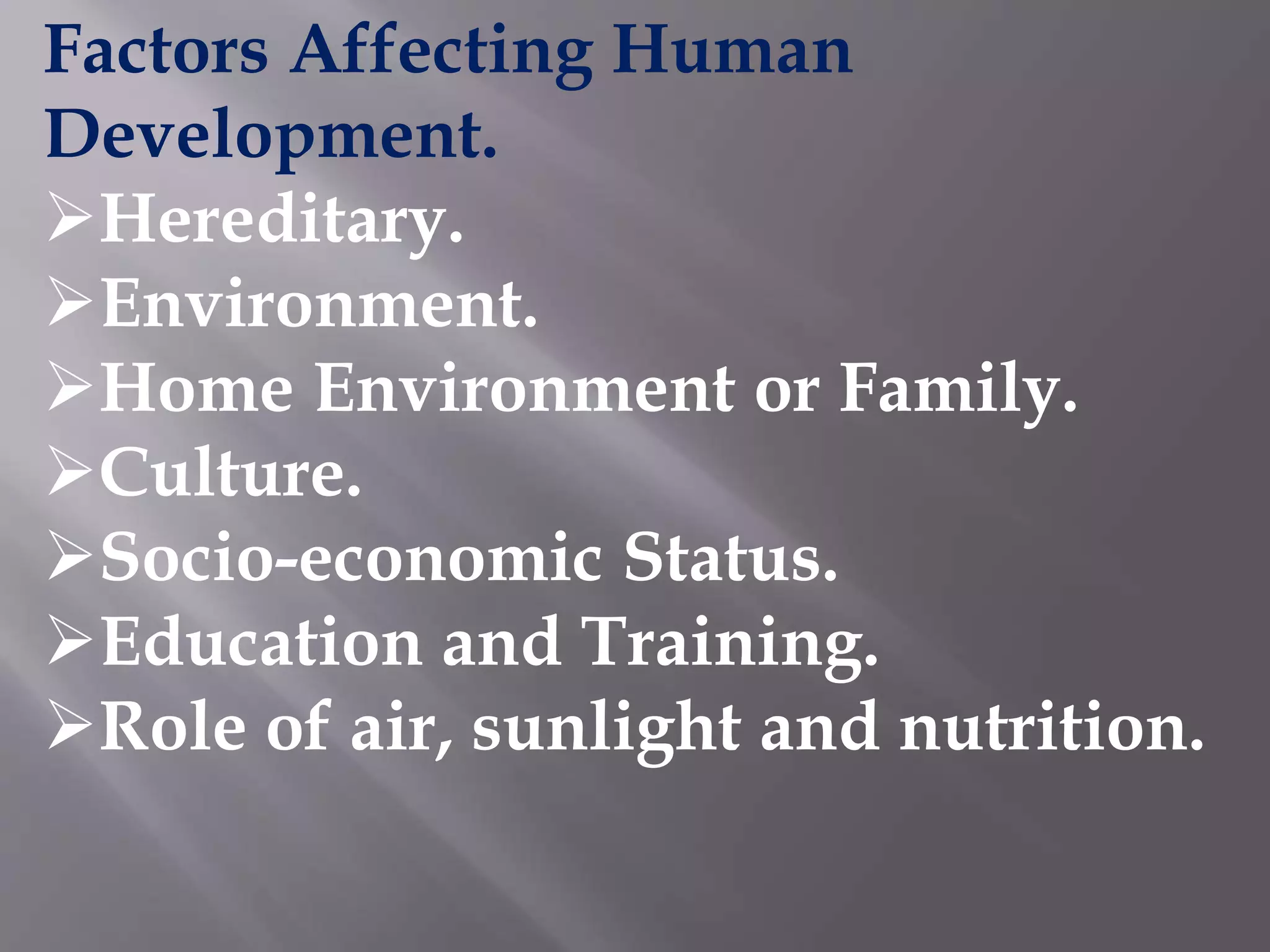 Factors Affecting Human Development.

➢Hereditary.
➢Environment.
➢Home Environment or Family.
➢Culture.
➢Socio-economic Status.
➢Education and Training.
➢Role of air, sunlight and nutrition.